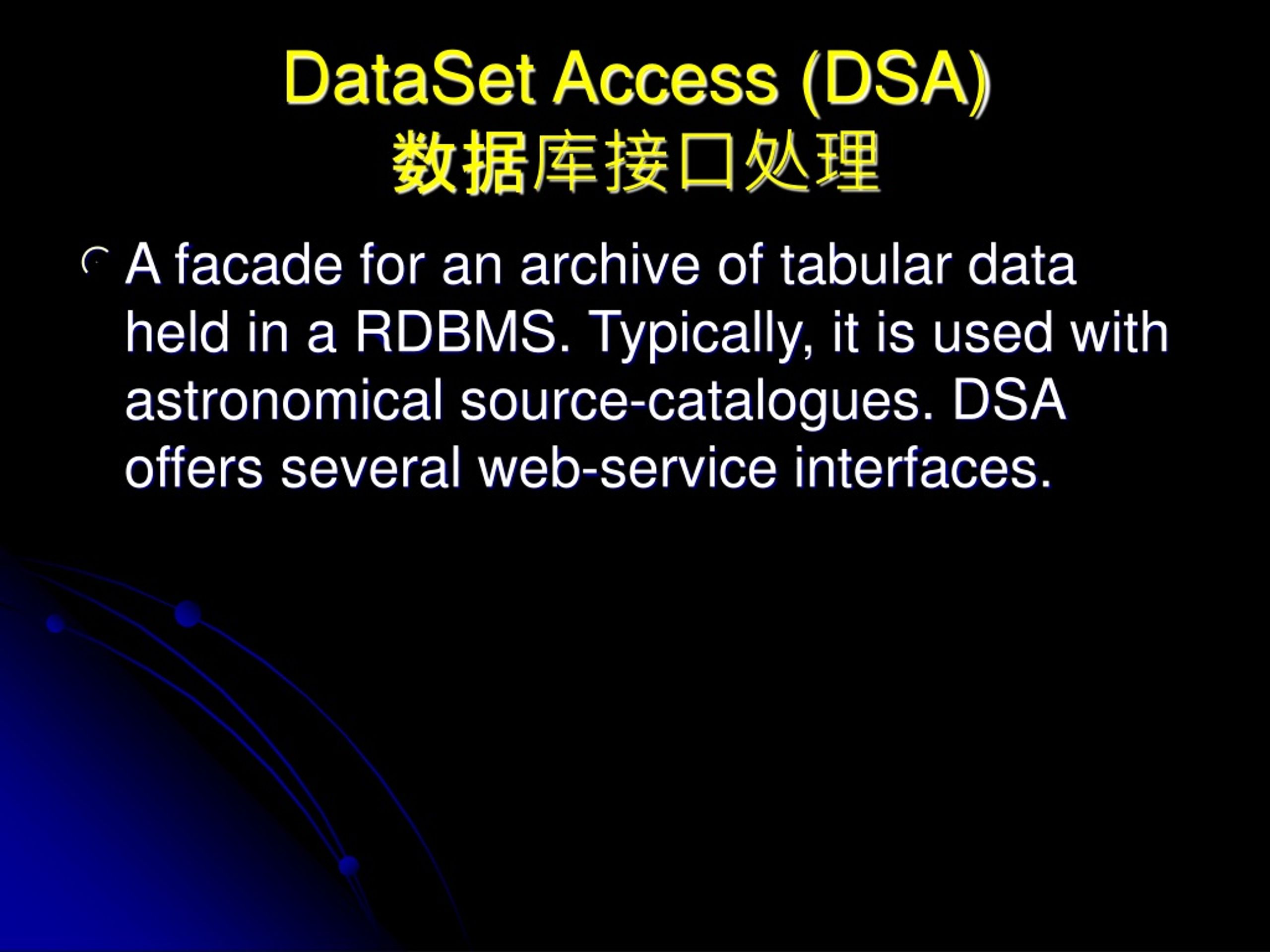 DataSet Access (DSA)
数据库接口处理

A facade for an archive of tabular data held in a RDBMS. Typically, it is used with astronomical source-catalogues. DSA offers several web-service interfaces.